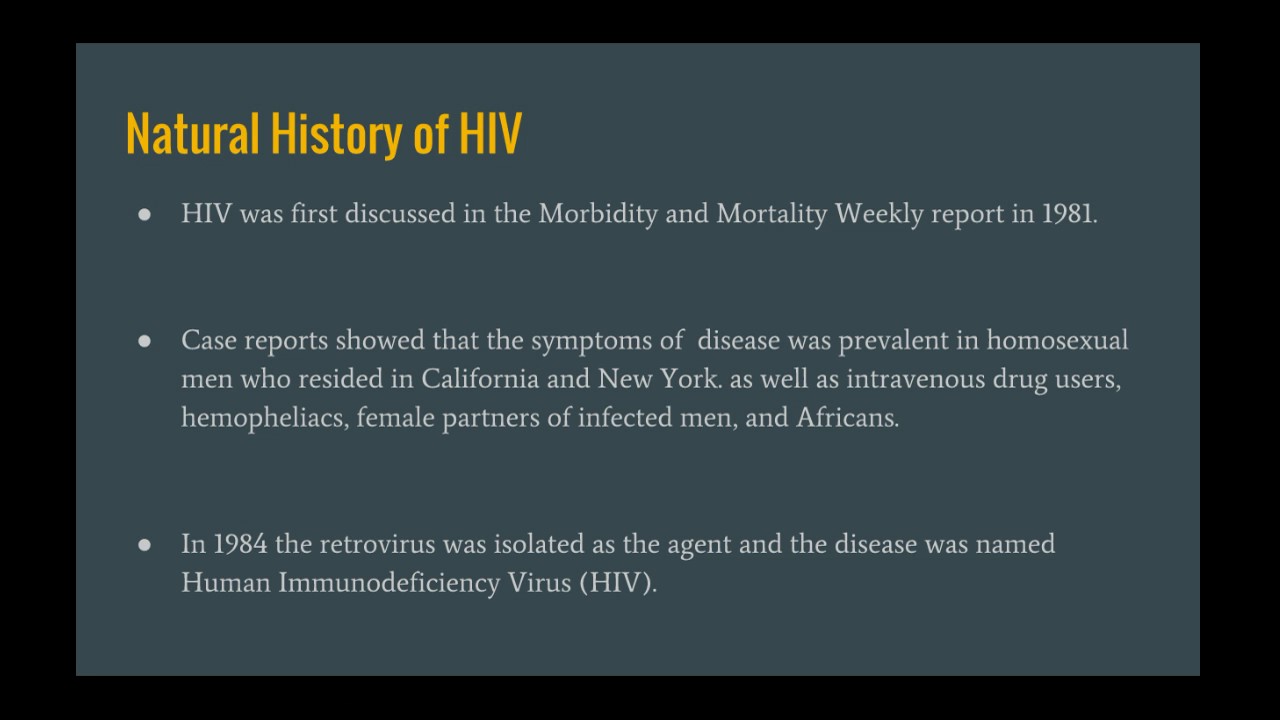 Natural History of HIV

● HIV was first discussed in the Morbidity and Mortality Weekly report in 1981.

● Case reports showed that the symptoms of disease was prevalent in homosexual men who resided in California and New York. as well as intravenous drug users, hemopheliacs, female partners of infected men, and Africans.

● In 1984 the retrovirus was isolated as the agent and the disease was named Human Immunodeficiency Virus (HIV).